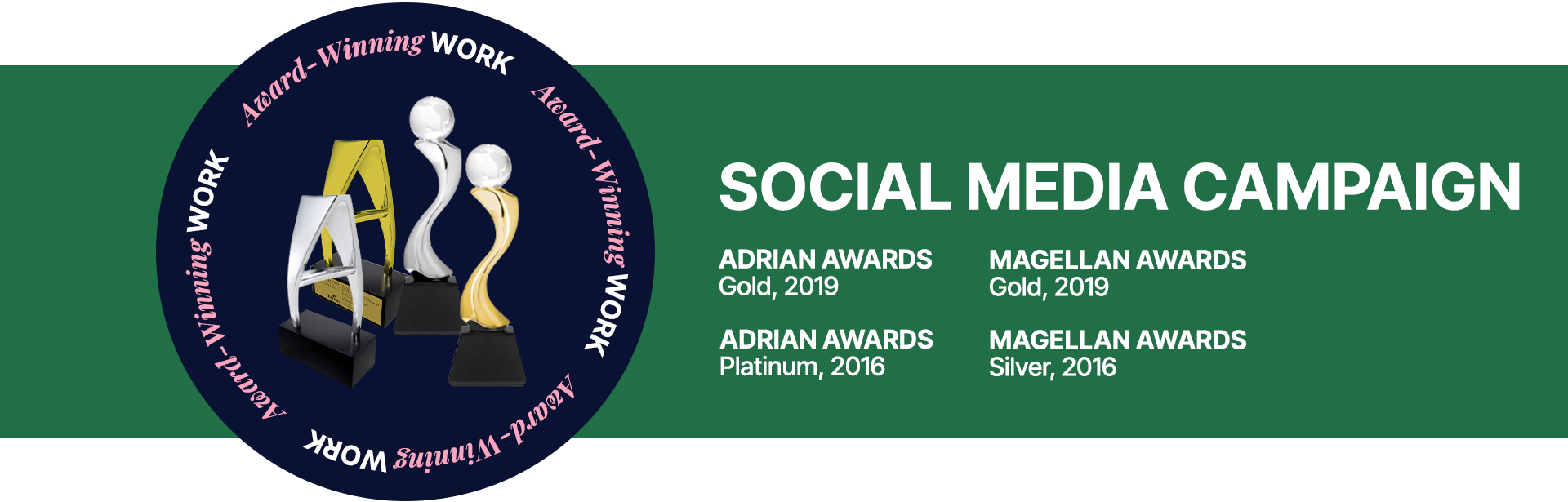 Award-Winning WORK Award-Winning WORK Award-Winning WORK Award-Winning WORK

SOCIAL MEDIA CAMPAIGN

ADRIAN AWARDS
Gold, 2019

ADRIAN AWARDS
Platinum, 2016

MAGELLAN AWARDS
Gold, 2019

MAGELLAN AWARDS
Silver, 2016